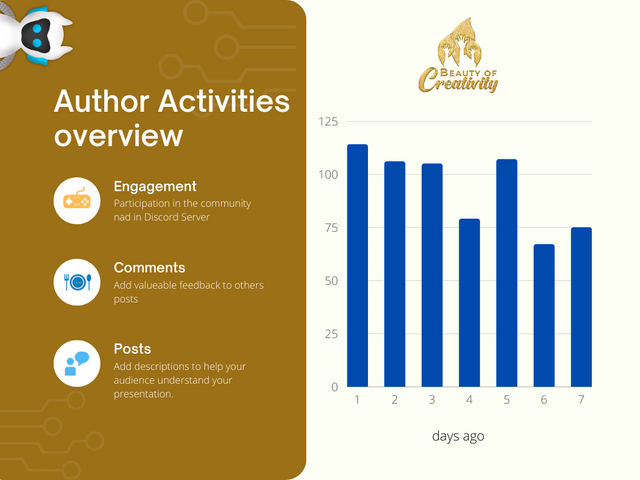 Author Activities overview

Engagement
Participation in the community nad in Discord Server

Comments
Add valueable feedback to others posts

Posts
Add descriptions to help your audience understand your presentation.

BEAUTY OF
Creativity

125
100
75
50
25
0
1 2 3 4 5 6 7

days ago